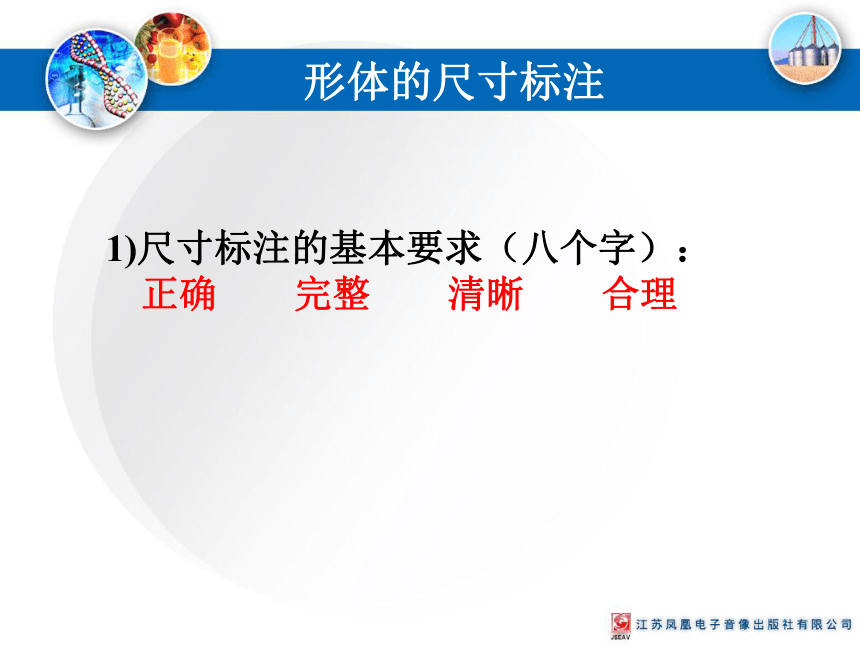 形体的尺寸标注

1)尺寸标注的基本要求（八个字）：
正确　完整　清晰　合理

JSEAV 江苏凤凰电子音像出版社有限公司